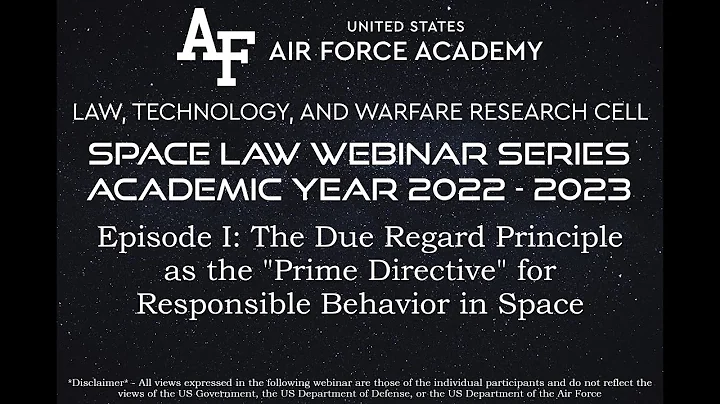 AF

UNITED STATES
AIR FORCE ACADEMY

LAW, TECHNOLOGY, AND WARFARE RESEARCH CELL

SPACE LAW WEBINAR SERIES
ACADEMIC YEAR 2022 - 2023

Episode I: The Due Regard Principle as the "Prime Directive" for Responsible Behavior in Space

*Disclaimer* - All views expressed in the following webinar are those of the individual participants and do not reflect the views of the US Government, the US Department of Defense, or the US Department of the Air Force